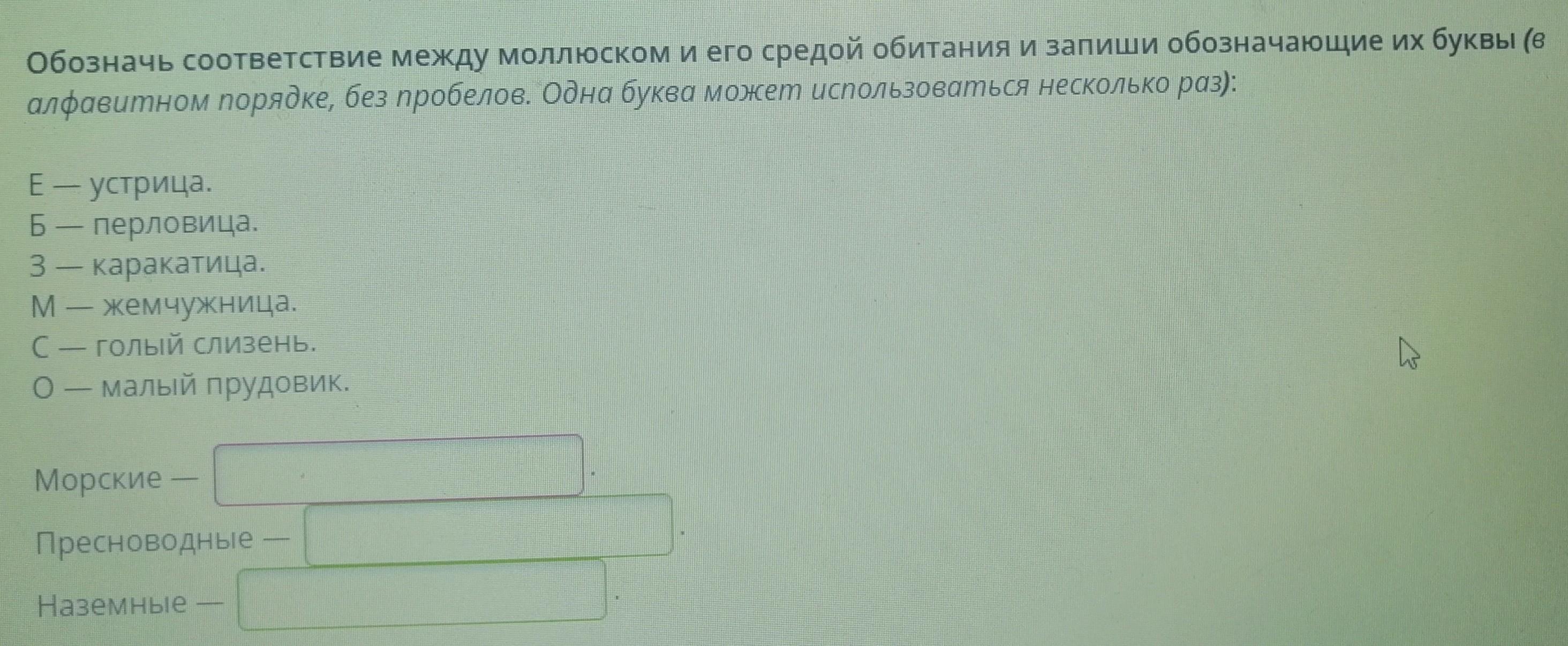 Обозначь соответствие между моллюском и его средой обитания и запиши обозначающие их буквы (в алфавитном порядке, без пробелов. Одна буква может использоваться несколько раз):

Е — устрица.
Б — перловица.
З — каракатица.
М — жемчужница.
С — голый слизень.
О — малый прудовик.

Морские — .
Пресноводные — .
Наземные — .